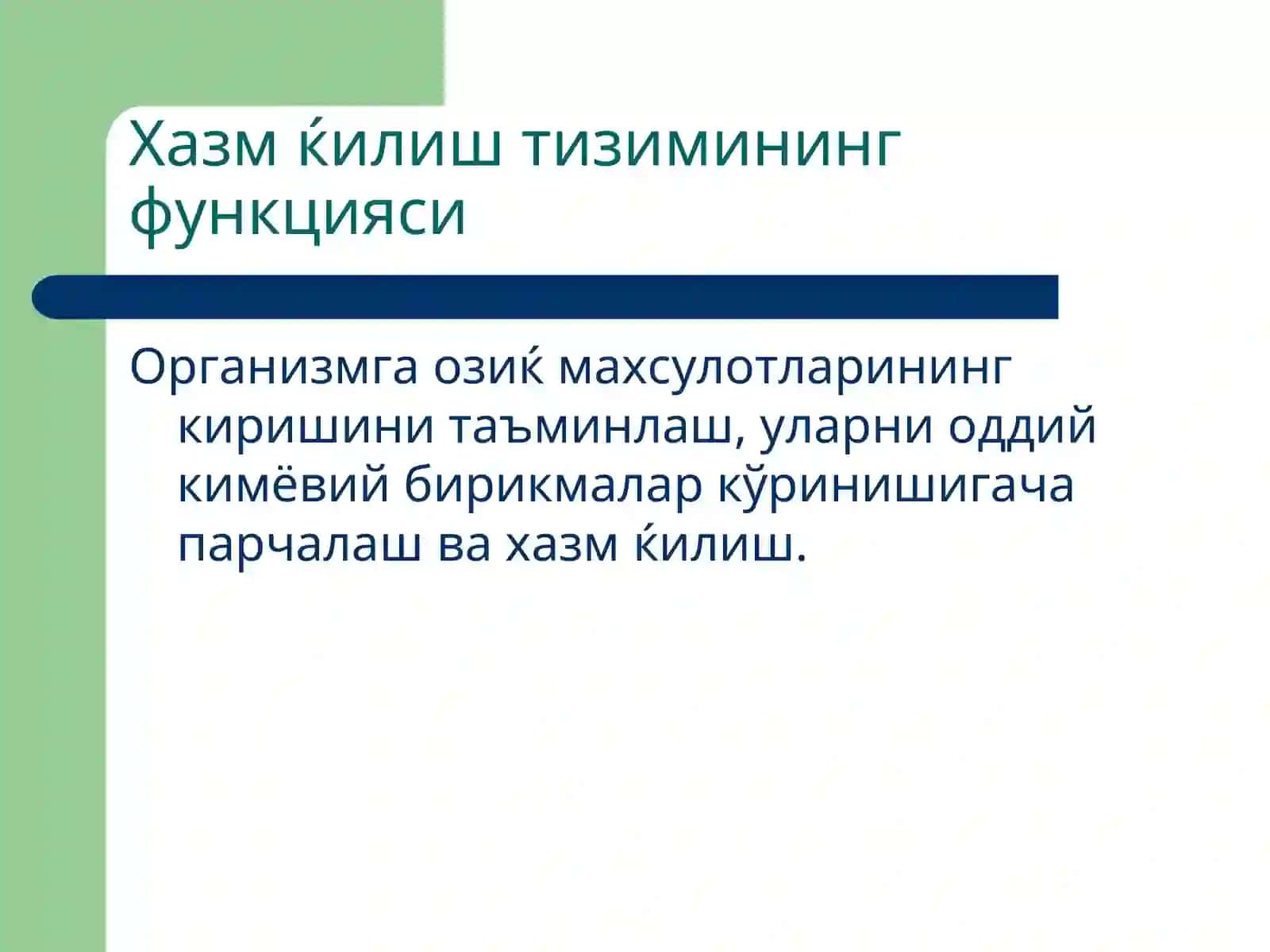 Хазм ќилиш тизимининг функцияси

Организмга озиќ махсулотларининг киришини таъминлаш, уларни оддий кимёвий бирикмалар кўринишигача парчалаш ва хазм ќилиш.